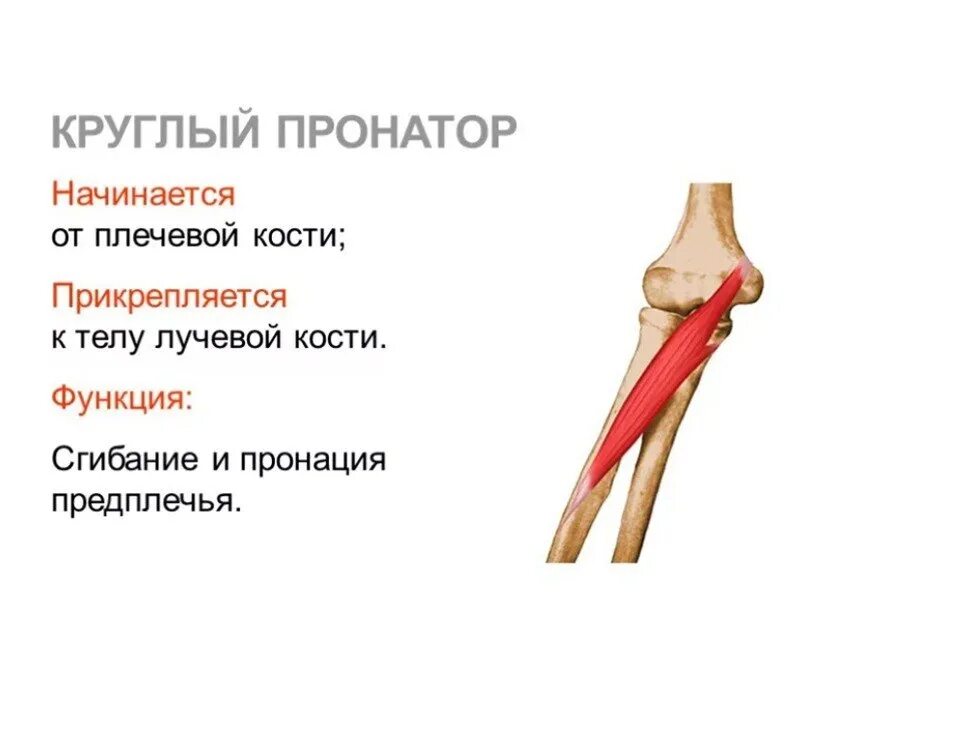 КРУГЛЫЙ ПРОНАТОР

Начинается
от плечевой кости;

Прикрепляется
к телу лучевой кости.

Функция:

Сгибание и пронация предплечья.